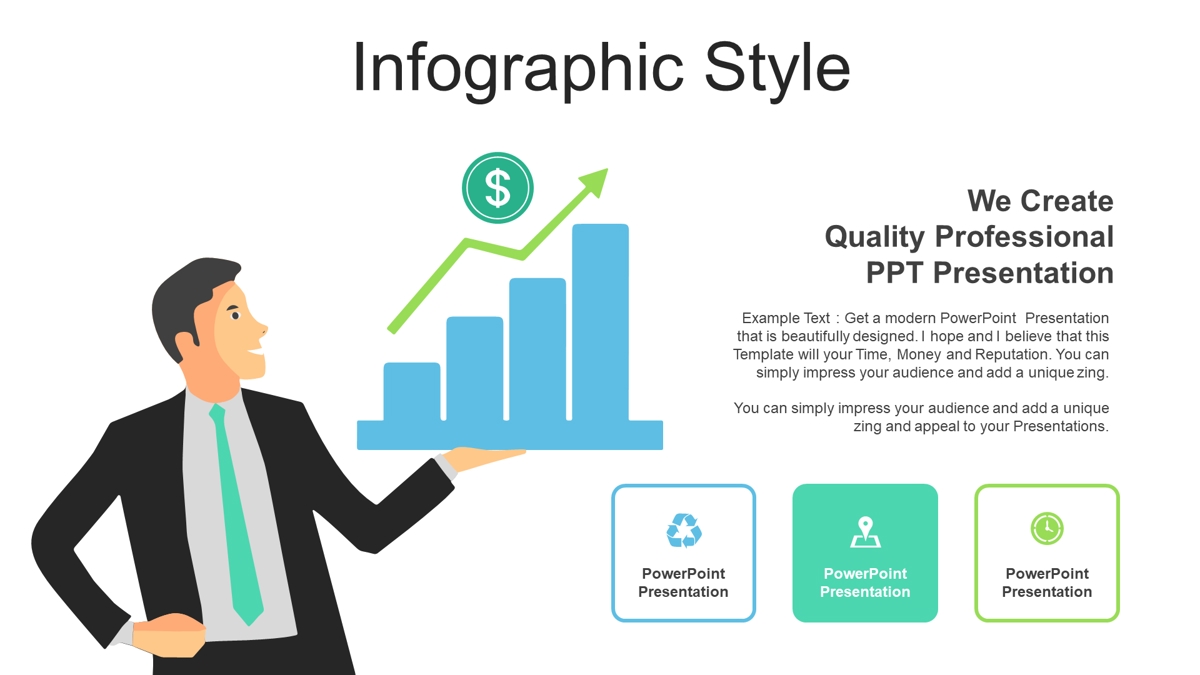 Infographic Style

$

We Create
Quality Professional
PPT Presentation

Example Text : Get a modern PowerPoint Presentation that is beautifully designed. I hope and I believe that this Template will your Time, Money and Reputation. You can simply impress your audience and add a unique zing.

You can simply impress your audience and add a unique zing and appeal to your Presentations.

PowerPoint Presentation

PowerPoint Presentation

PowerPoint Presentation